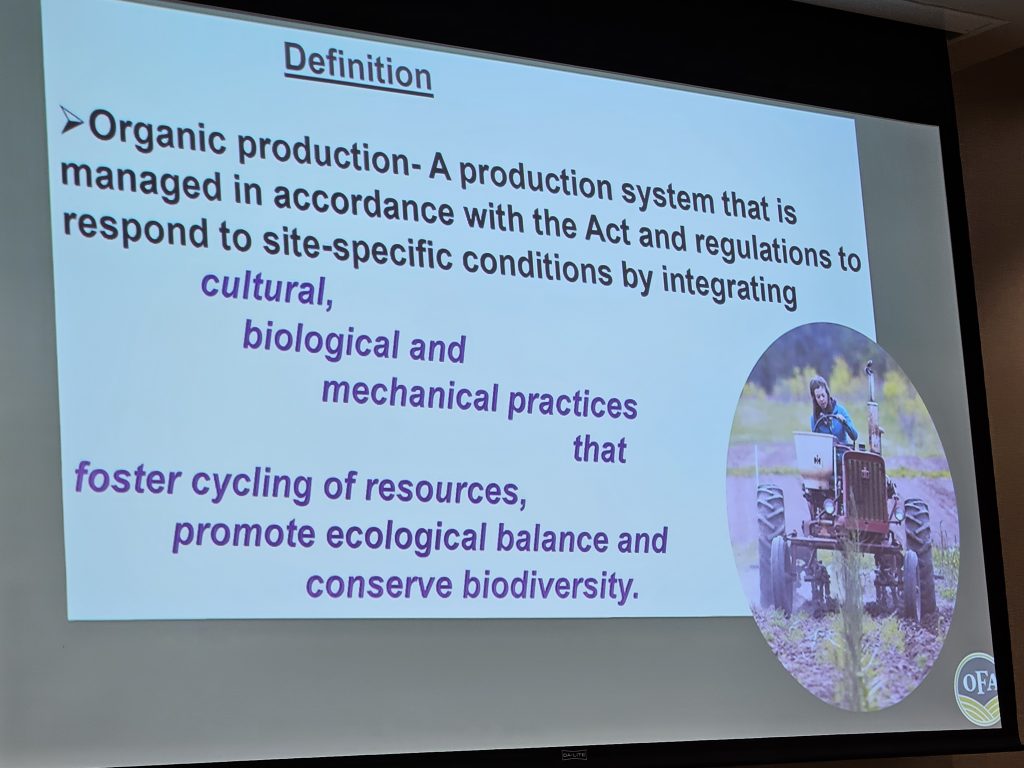 Definition

➢Organic production- A production system that is managed in accordance with the Act and regulations to respond to site-specific conditions by integrating

cultural,

biological and

mechanical practices

that

foster cycling of resources,

promote ecological balance and

conserve biodiversity.

OFA

DA-LITE